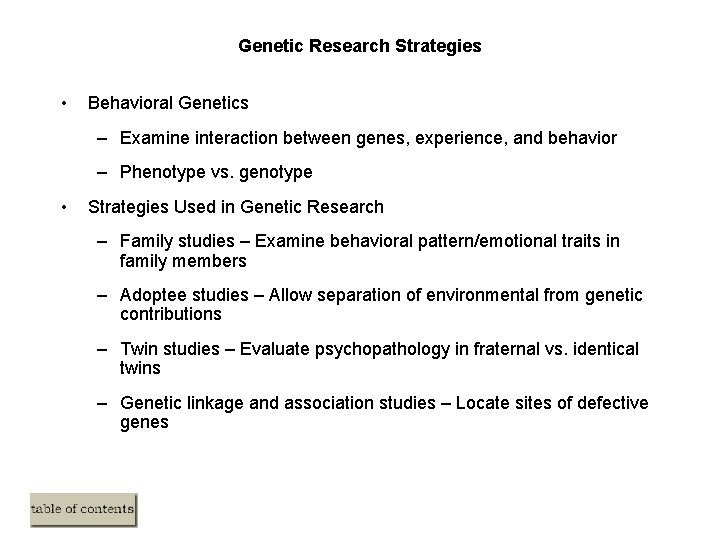 Genetic Research Strategies

• Behavioral Genetics

– Examine interaction between genes, experience, and behavior

– Phenotype vs. genotype

• Strategies Used in Genetic Research

– Family studies – Examine behavioral pattern/emotional traits in family members

– Adoptee studies – Allow separation of environmental from genetic contributions

– Twin studies – Evaluate psychopathology in fraternal vs. identical twins

– Genetic linkage and association studies – Locate sites of defective genes

table of contents